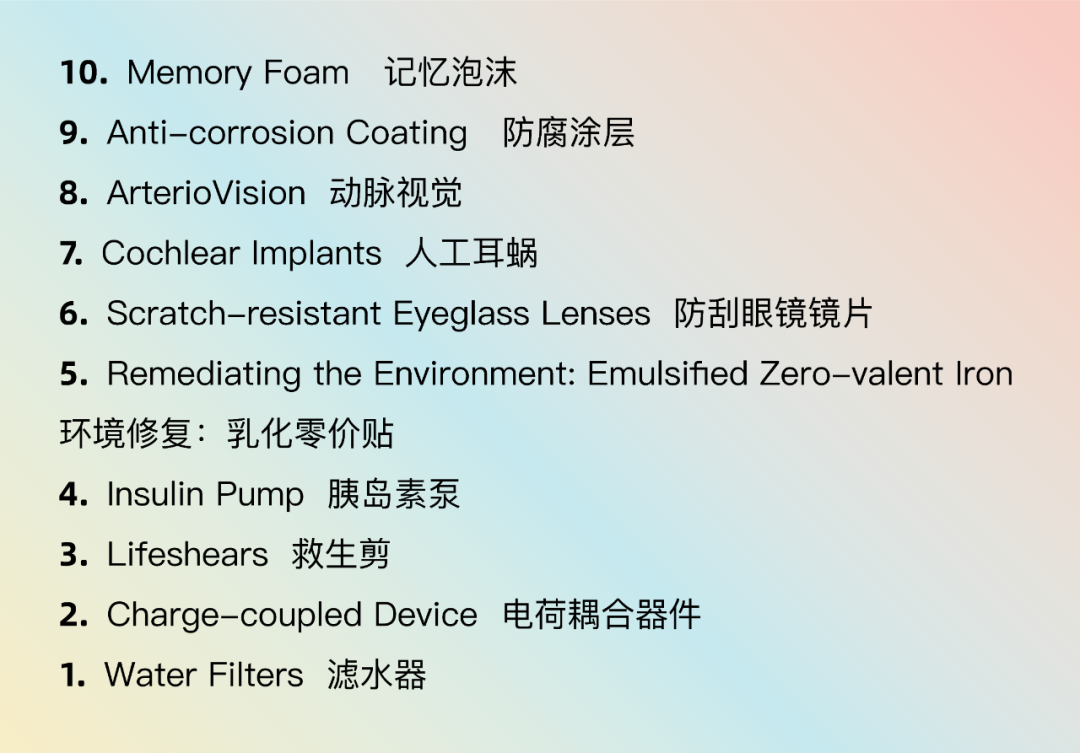 10. Memory Foam 记忆泡沫

9. Anti-corrosion Coating 防腐涂层

8. ArterioVision 动脉视觉

7. Cochlear Implants 人工耳蜗

6. Scratch-resistant Eyeglass Lenses 防刮眼镜镜片

5. Remediating the Environment: Emulsified Zero-valent Iron 环境修复：乳化零价贴

4. Insulin Pump 胰岛素泵

3. Lifeshears 救生剪

2. Charge-coupled Device 电荷耦合器件

1. Water Filters 滤水器